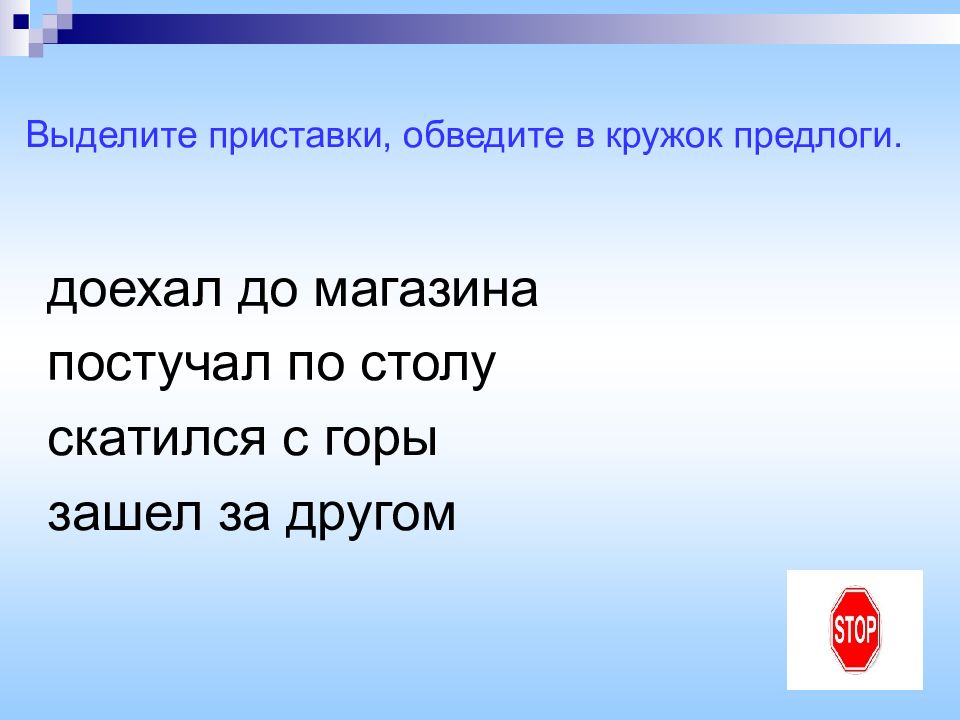 Выделите приставки, обведите в кружок предлоги.

доехал до магазина
постучал по столу
скатился с горы
зашел за другом

STOP